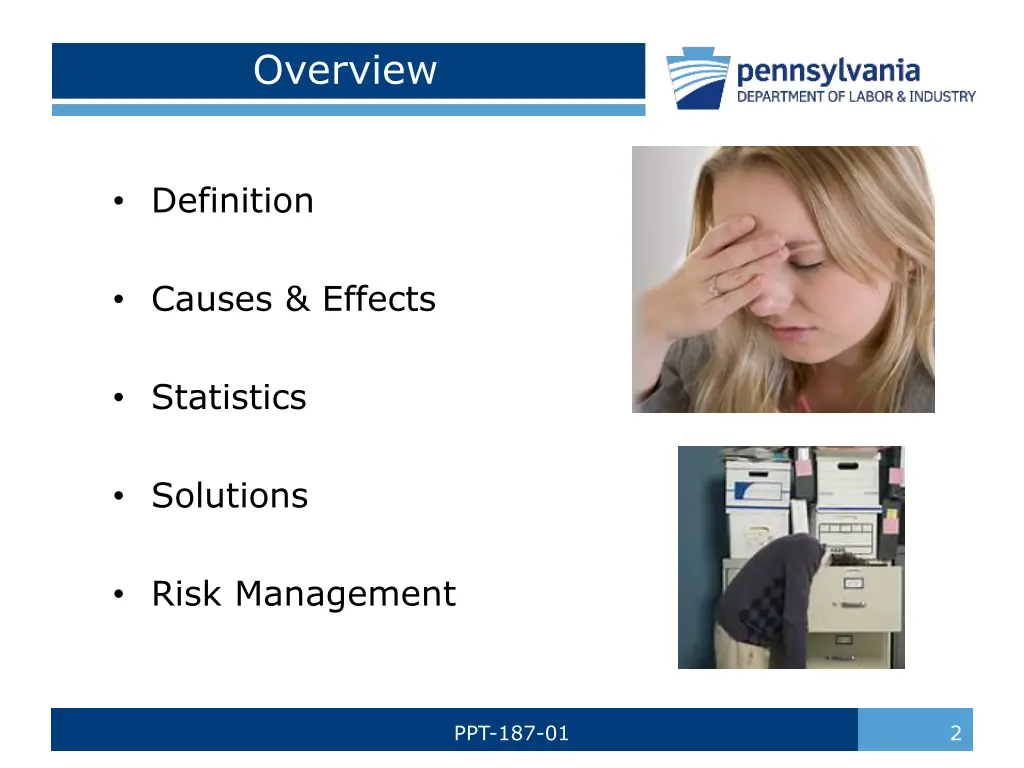 Overview

pennsylvania
DEPARTMENT OF LABOR & INDUSTRY

• Definition

• Causes & Effects

• Statistics

• Solutions

• Risk Management

PPT-187-01

2